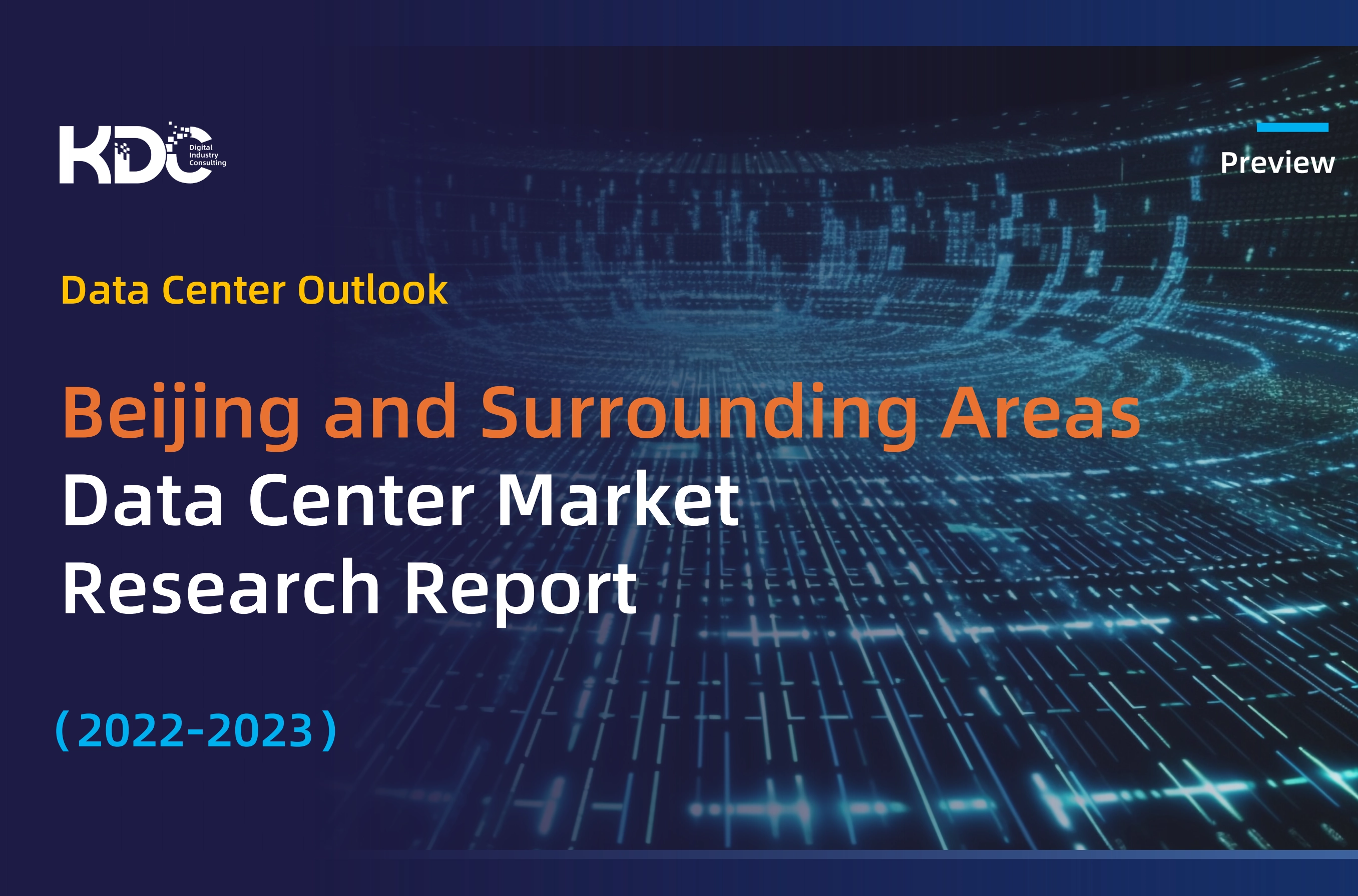 KDC Digital Industry Consulting

Preview

Data Center Outlook

Beijing and Surrounding Areas
Data Center Market
Research Report

（2022-2023）